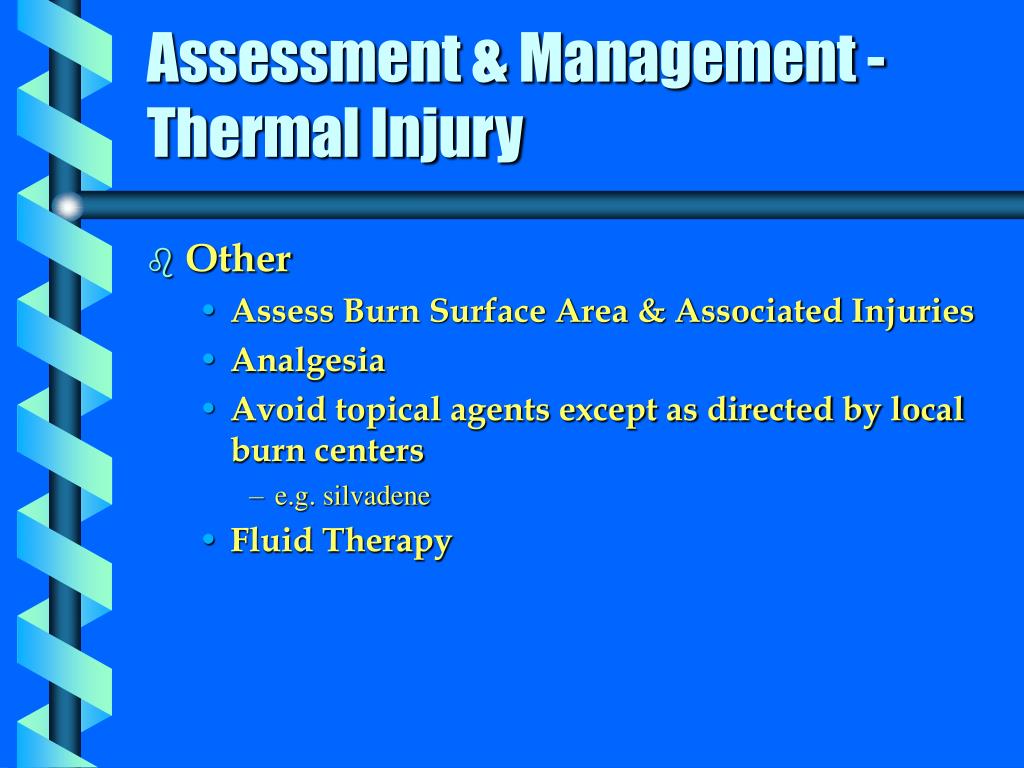 Assessment & Management - Thermal Injury

Other

• Assess Burn Surface Area & Associated Injuries
• Analgesia
• Avoid topical agents except as directed by local burn centers
  – e.g. silvadene
• Fluid Therapy